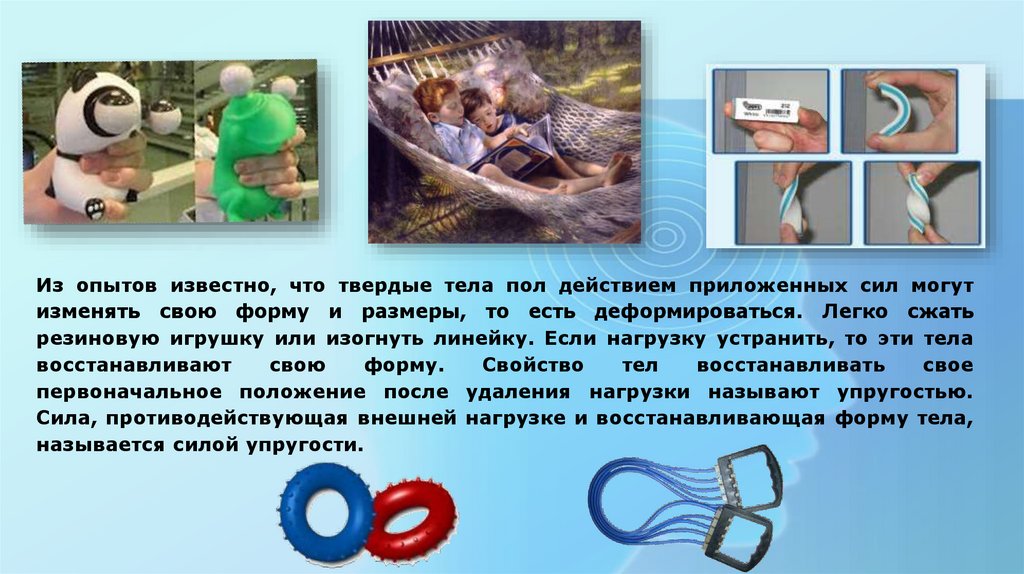 Из опытов известно, что твердые тела пол действием приложенных сил могут изменять свою форму и размеры, то есть деформироваться. Легко сжать резиновую игрушку или изогнуть линейку. Если нагрузку устранить, то эти тела восстанавливают свою форму. Свойство тел восстанавливать свое первоначальное положение после удаления нагрузки называют упругостью. Сила, противодействующая внешней нагрузке и восстанавливающая форму тела, называется силой упругости.